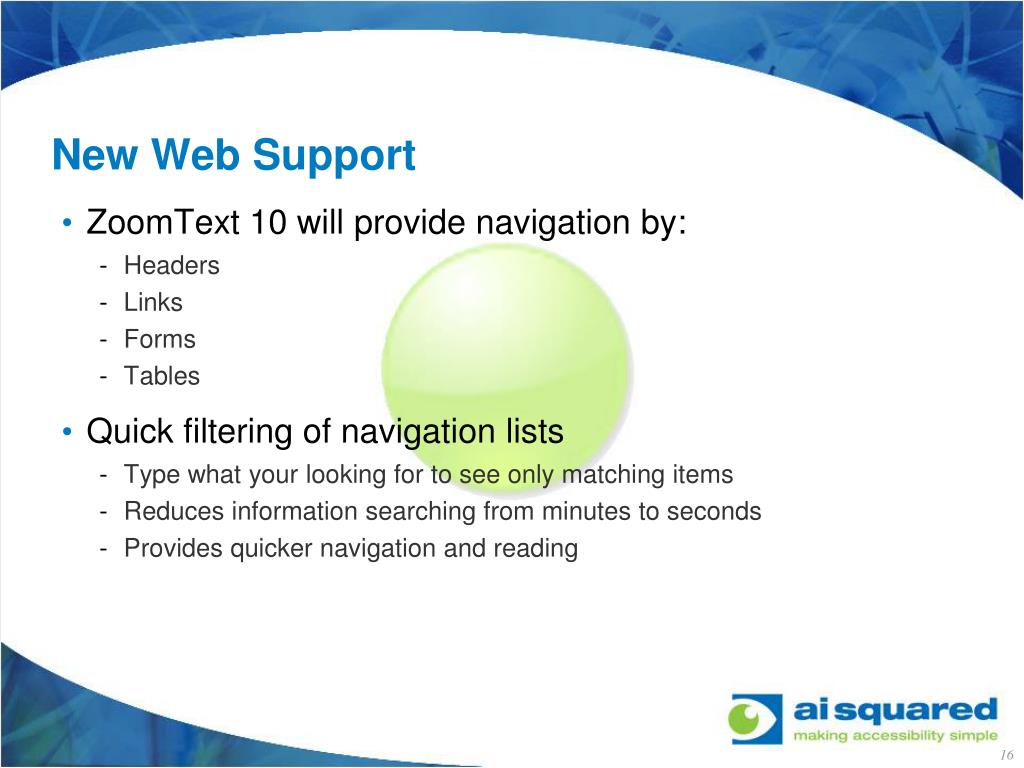 New Web Support

• ZoomText 10 will provide navigation by:
- Headers
- Links
- Forms
- Tables

• Quick filtering of navigation lists
- Type what your looking for to see only matching items
- Reduces information searching from minutes to seconds
- Provides quicker navigation and reading

ai squared
making accessibility simple

16